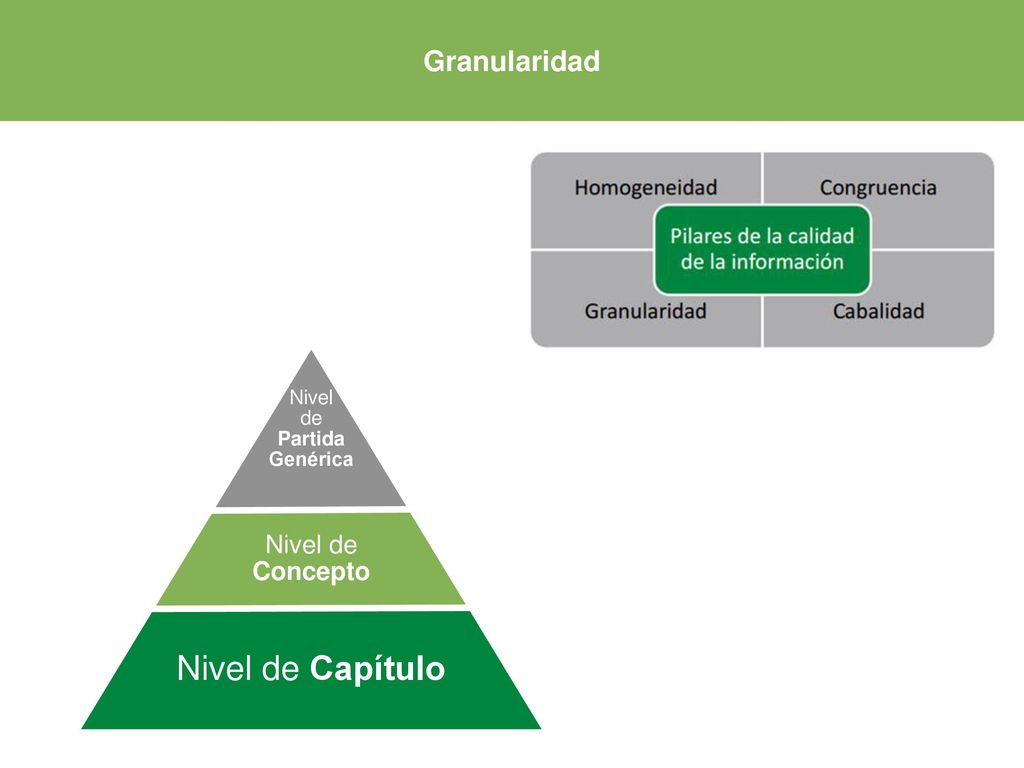 Granularidad

Homogeneidad

Congruencia

Pilares de la calidad de la información

Granularidad

Cabalidad

Nivel de Partida Genérica

Nivel de Concepto

Nivel de Capítulo